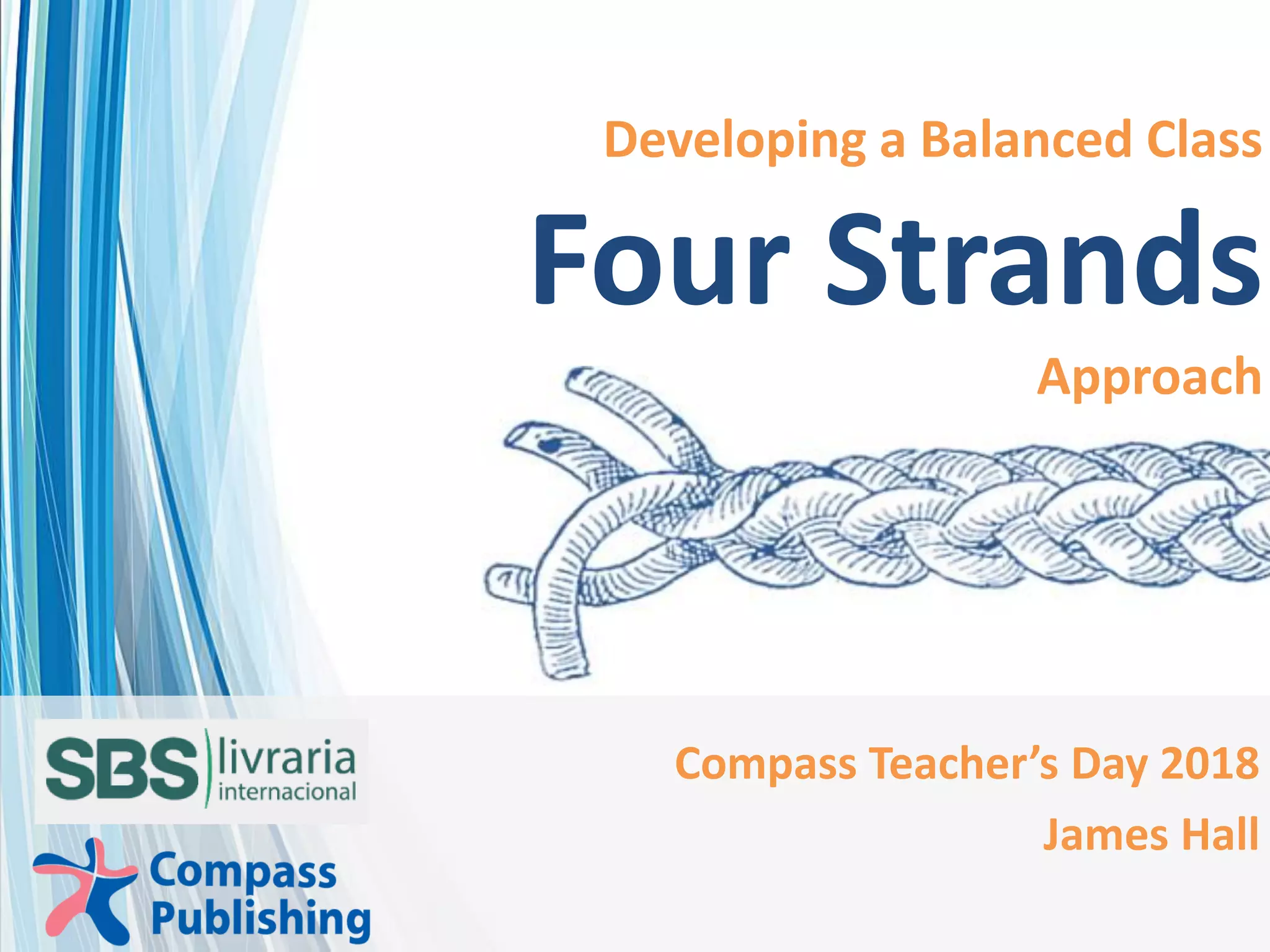 Developing a Balanced Class

Four Strands

Approach

SBS livraria internacional

Compass Publishing

Compass Teacher's Day 2018

James Hall